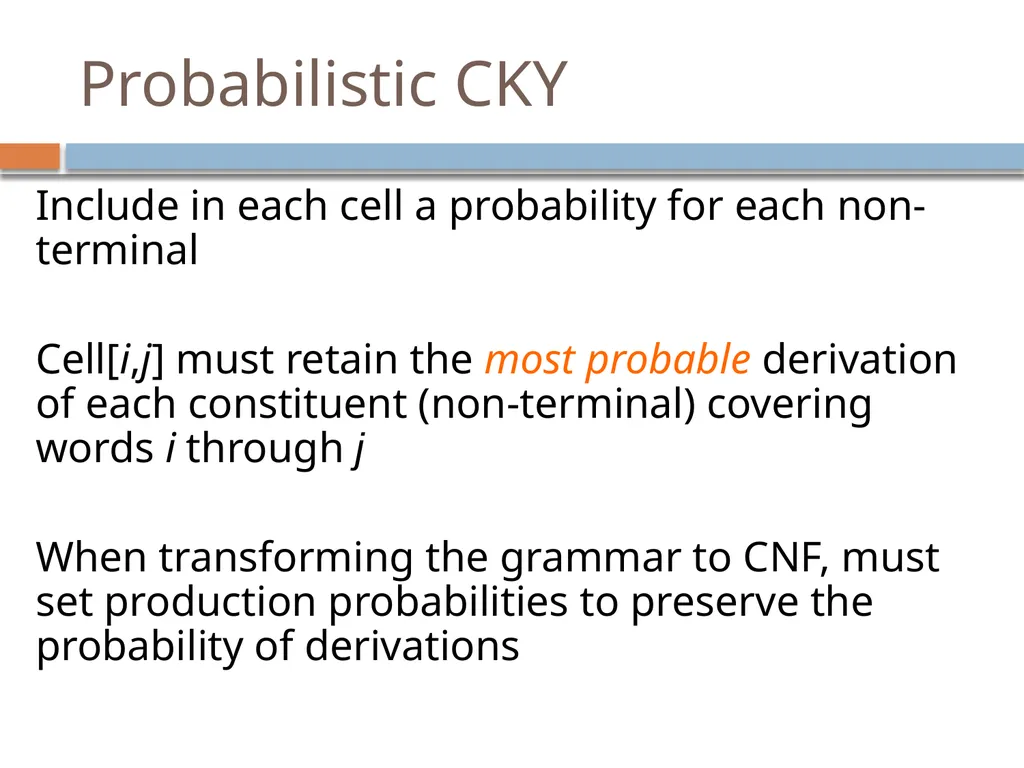 Probabilistic CKY

Include in each cell a probability for each non-terminal

Cell[i,j] must retain the most probable derivation of each constituent (non-terminal) covering words i through j

When transforming the grammar to CNF, must set production probabilities to preserve the probability of derivations